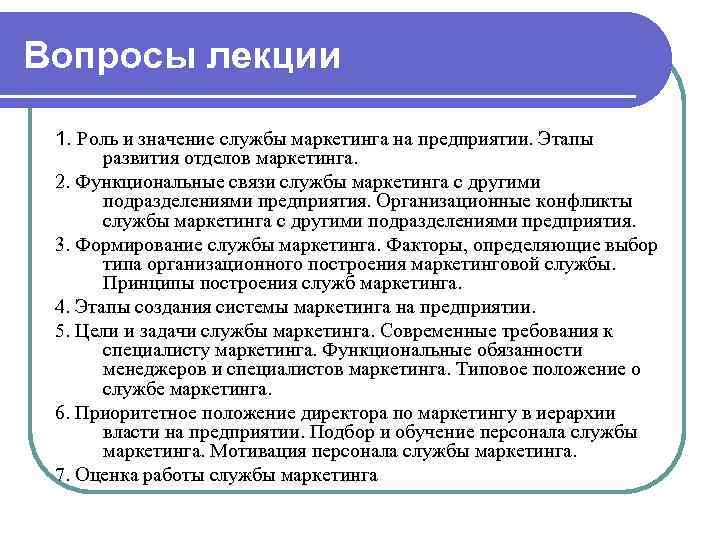 Вопросы лекции

1. Роль и значение службы маркетинга на предприятии. Этапы развития отделов маркетинга.

2. Функциональные связи службы маркетинга с другими подразделениями предприятия. Организационные конфликты службы маркетинга с другими подразделениями предприятия.

3. Формирование службы маркетинга. Факторы, определяющие выбор типа организационного построения маркетинговой службы. Принципы построения служб маркетинга.

4. Этапы создания системы маркетинга на предприятии.

5. Цели и задачи службы маркетинга. Современные требования к специалисту маркетинга. Функциональные обязанности менеджеров и специалистов маркетинга. Типовое положение о службе маркетинга.

6. Приоритетное положение директора по маркетингу в иерархии власти на предприятии. Подбор и обучение персонала службы маркетинга. Мотивация персонала службы маркетинга.

7. Оценка работы службы маркетинга